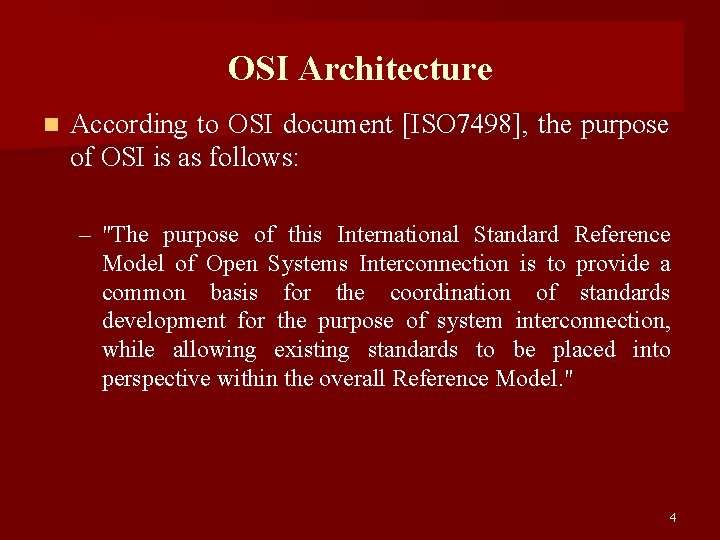 OSI Architecture

According to OSI document [ISO7498], the purpose of OSI is as follows:

– "The purpose of this International Standard Reference Model of Open Systems Interconnection is to provide a common basis for the coordination of standards development for the purpose of system interconnection, while allowing existing standards to be placed into perspective within the overall Reference Model."

4